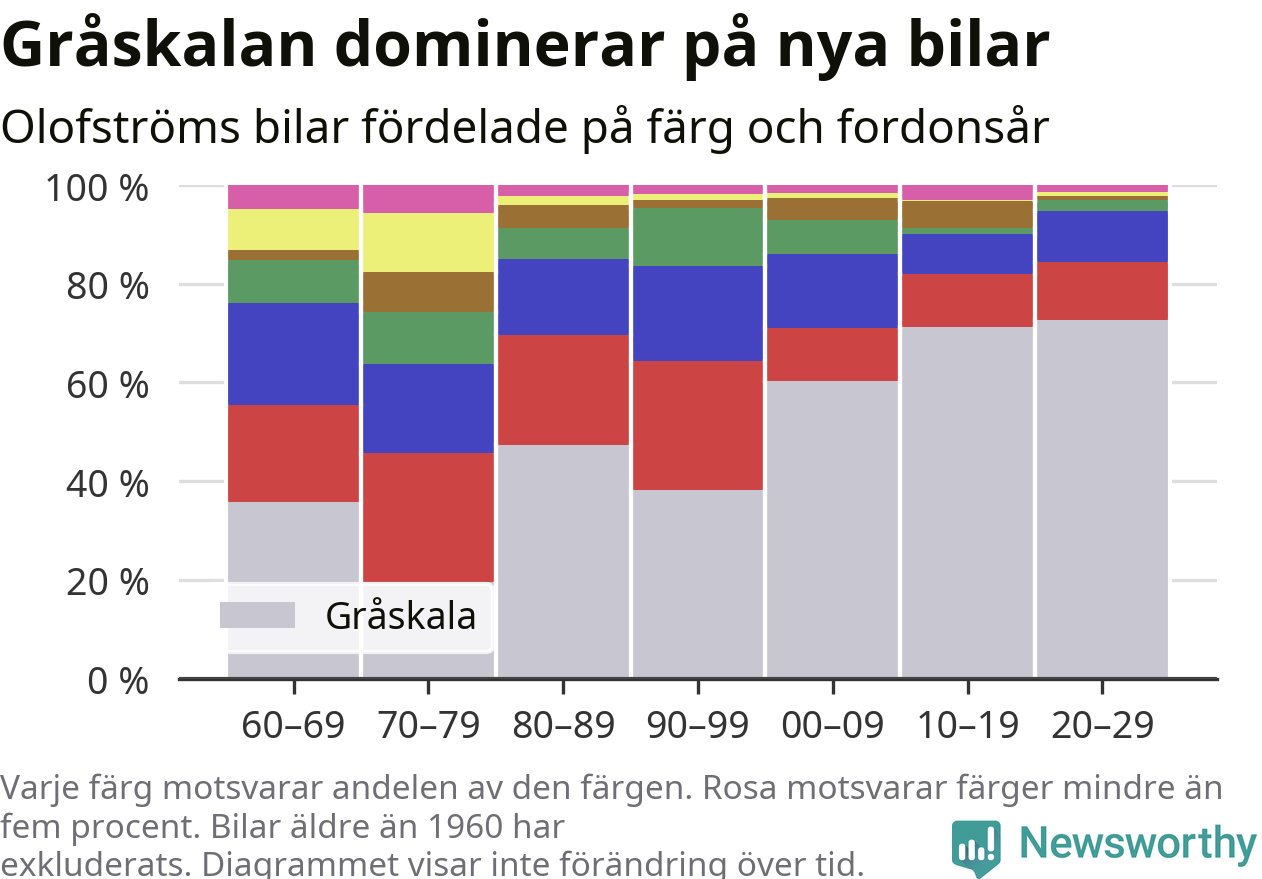 Gråskalan dominerar på nya bilar

Olofströms bilar fördelade på färg och fordonsår

100 %
80 %
60 %
40 %
20 %
0 %

Gråskala

60–69
70–79
80–89
90–99
00–09
10–19
20–29

Varje färg motsvarar andelen av den färgen. Rosa motsvarar färger mindre än fem procent. Bilar äldre än 1960 har exkluderats. Diagrammet visar inte förändring över tid.

Newsworthy